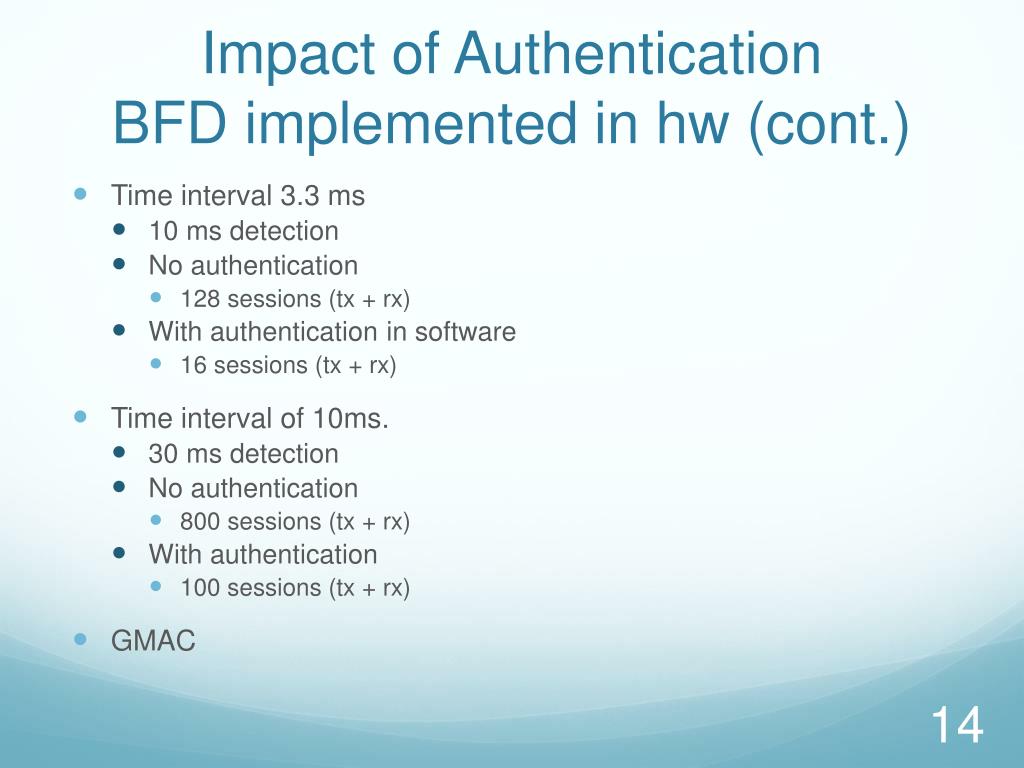 Impact of Authentication
BFD implemented in hw (cont.)

- Time interval 3.3 ms
  - 10 ms detection
  - No authentication
    - 128 sessions (tx + rx)
  - With authentication in software
    - 16 sessions (tx + rx)
- Time interval of 10ms.
  - 30 ms detection
  - No authentication
    - 800 sessions (tx + rx)
  - With authentication
    - 100 sessions (tx + rx)
- GMAC

14